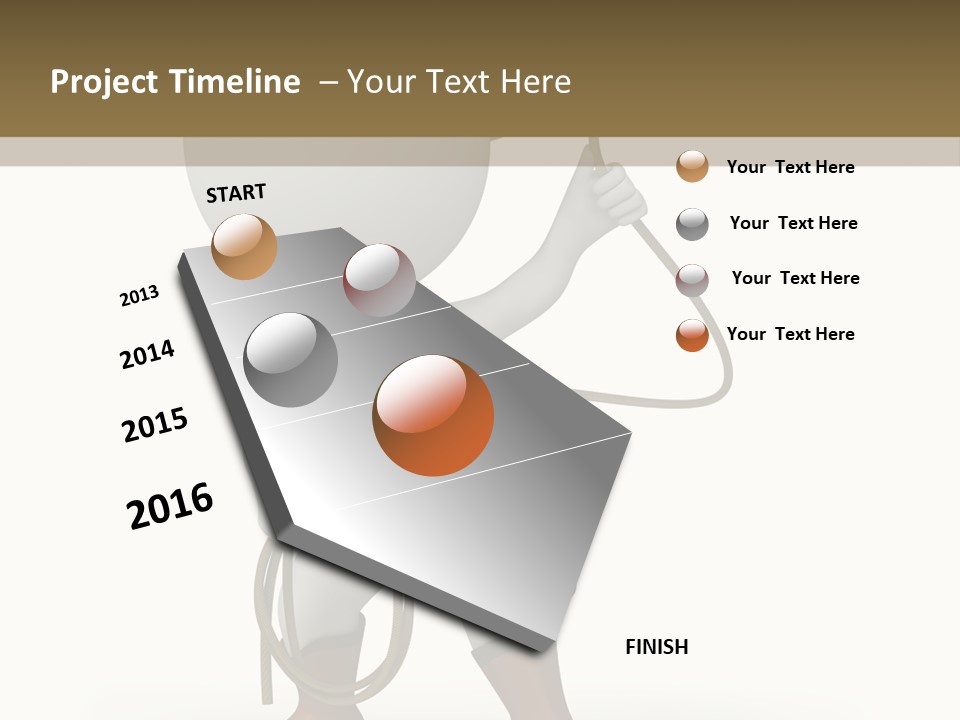 Project Timeline – Your Text Here

START

2013

2014

2015

2016

FINISH

Your Text Here

Your Text Here

Your Text Here

Your Text Here